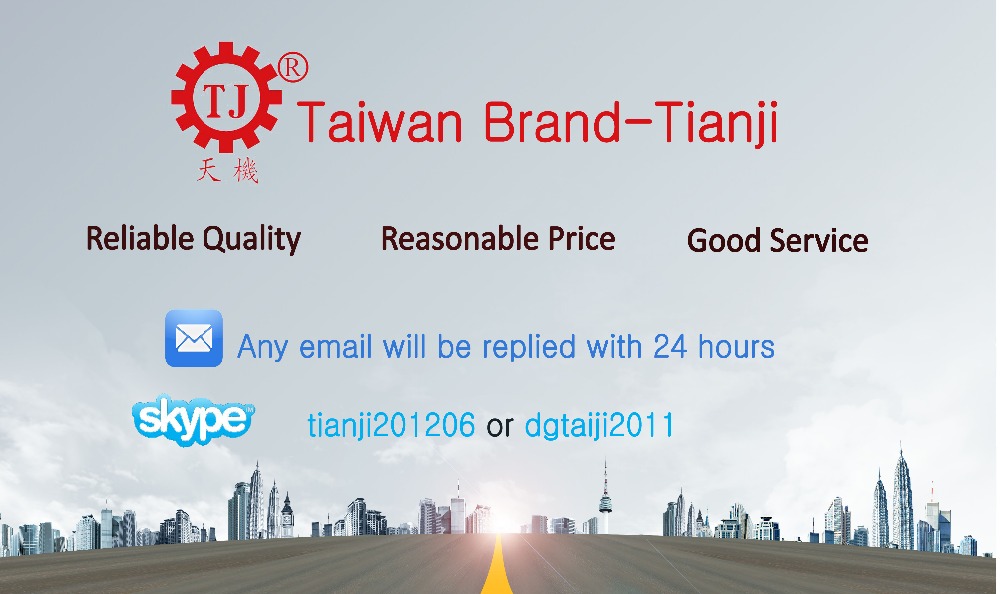 TJ ®
天機
Taiwan Brand-Tianji

Reliable Quality Reasonable Price Good Service

Any email will be replied with 24 hours

skype tianji201206 or dgtaiji2011